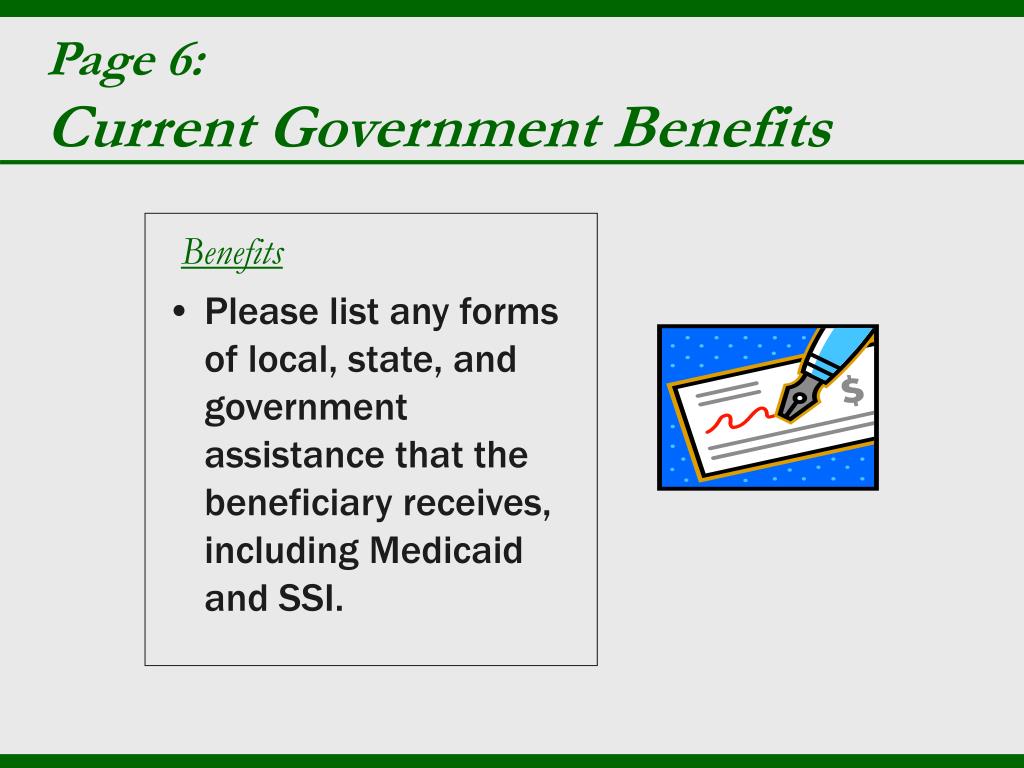 Page 6:
Current Government Benefits

Benefits

• Please list any forms of local, state, and government assistance that the beneficiary receives, including Medicaid and SSI.

$